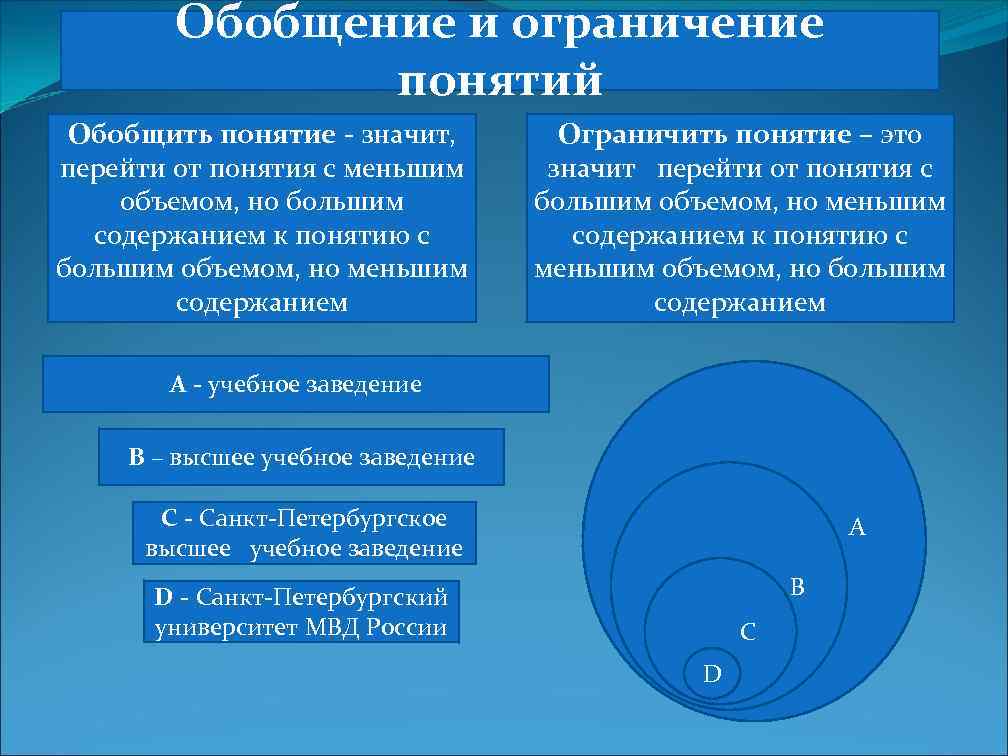 Обобщение и ограничение понятий

Обобщить понятие - значит, перейти от понятия с меньшим объемом, но большим содержанием к понятию с большим объемом, но меньшим содержанием

Ограничить понятие – это значит перейти от понятия с большим объемом, но меньшим содержанием к понятию с меньшим объемом, но большим содержанием

А - учебное заведение

В – высшее учебное заведение

С - Санкт-Петербургское высшее учебное заведение

D - Санкт-Петербургский университет МВД России

A

B

C

D